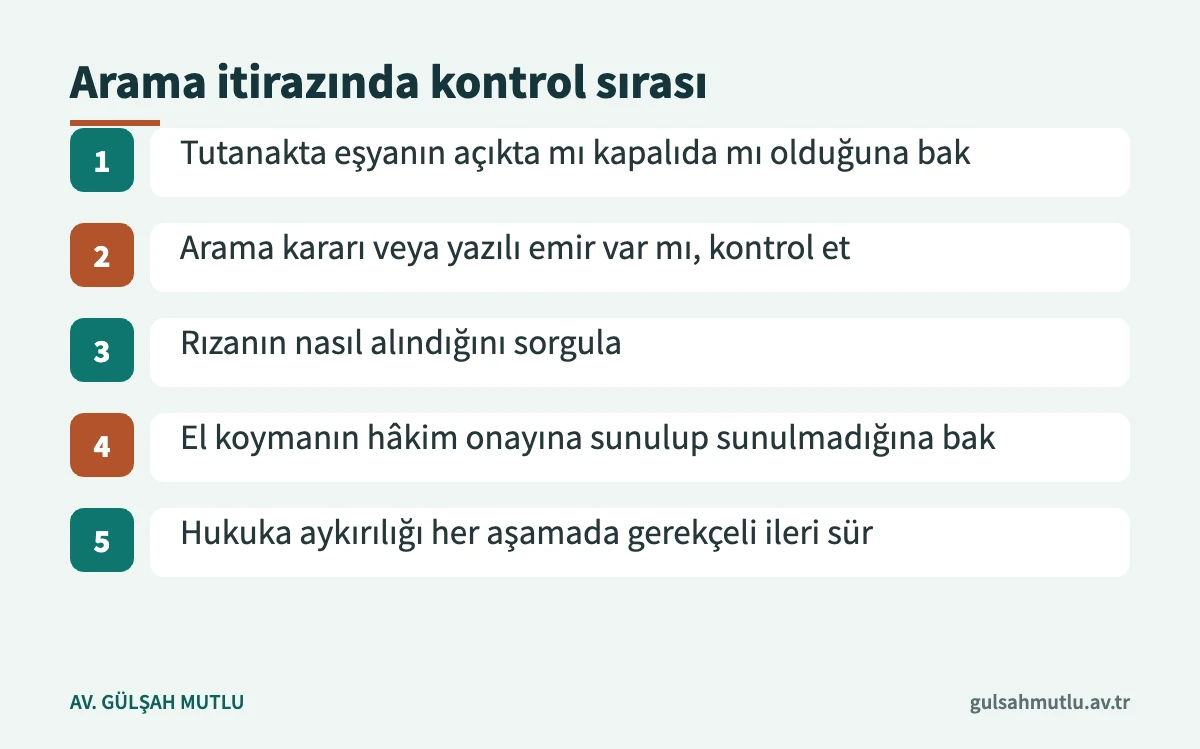 Arama itirazında kontrol sırası

1 Tutanakta eşyanın açıkta mı kapalıda mı olduğuna bak

2 Arama kararı veya yazılı emir var mı, kontrol et

3 Rızanın nasıl alındığını sorgula

4 El koymanın hâkim onayına sunulup sunulmadığına bak

5 Hukuka aykırılığı her aşamada gerekçeli ileri sür

AV. GÜLŞAH MUTLU

gulsahmutlu.av.tr